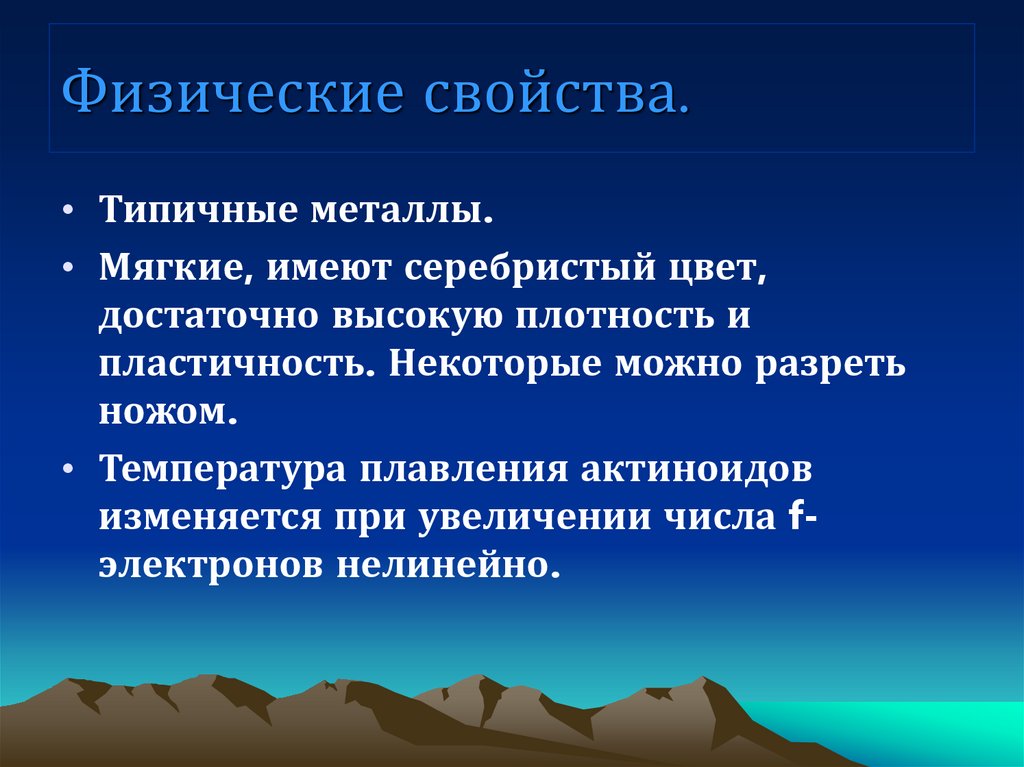 Физические свойства.

• Типичные металлы.

• Мягкие, имеют серебристый цвет, достаточно высокую плотность и пластичность. Некоторые можно разреть ножом.

• Температура плавления актиноидов изменяется при увеличении числа f-электронов нелинейно.